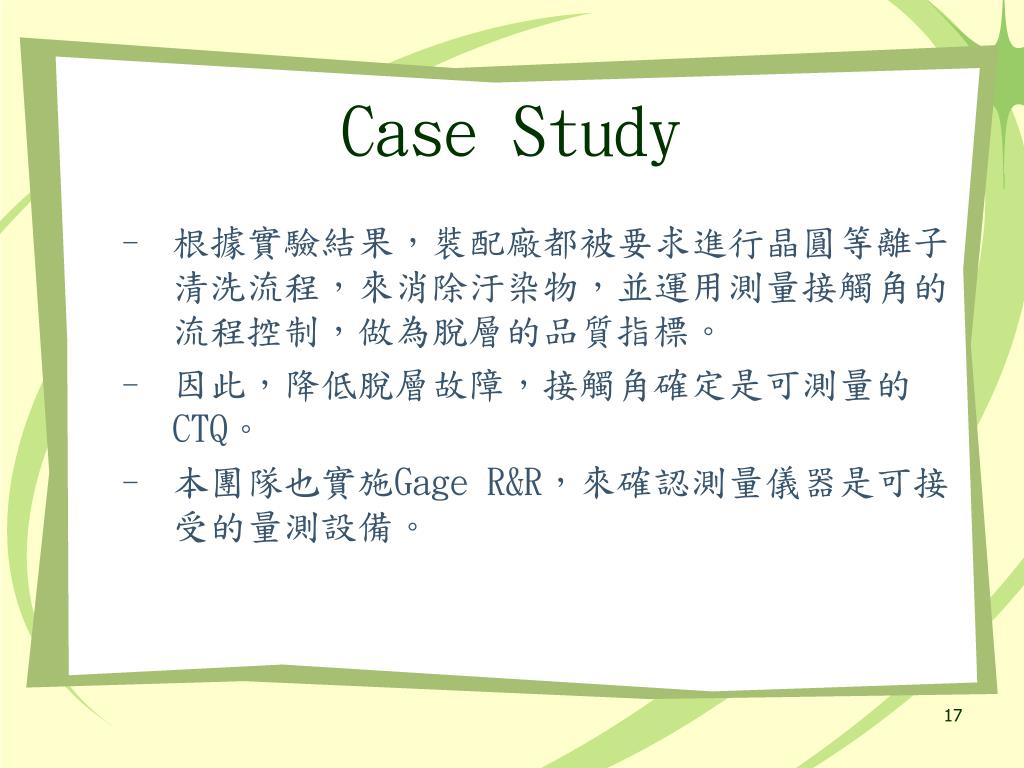 Case Study

- 根據實驗結果，裝配廠都被要求進行晶圓等離子清洗流程，來消除汙染物，並運用測量接觸角的流程控制，做為脫層的品質指標。
- 因此，降低脫層故障，接觸角確定是可測量的CTQ。
- 本團隊也實施Gage R&R，來確認測量儀器是可接受的量測設備。

17